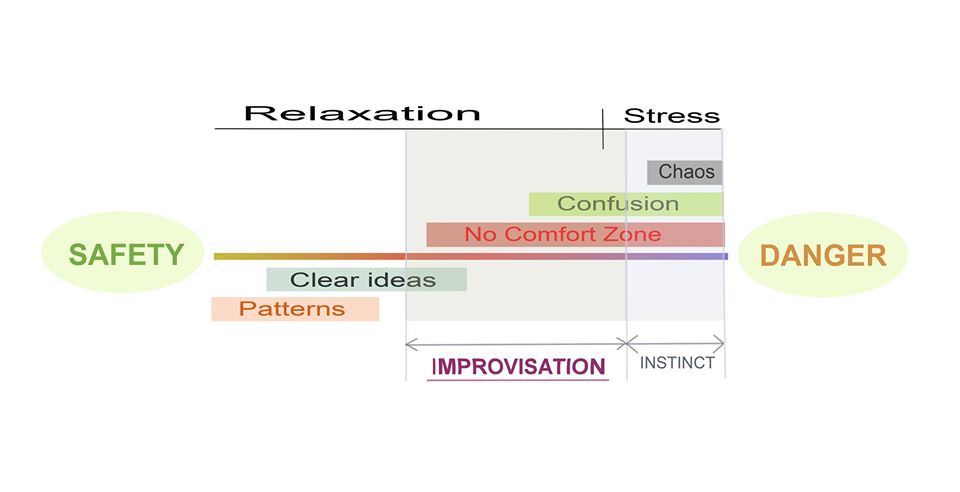 Relaxation
Stress
Chaos
Confusion
No Comfort Zone
SAFETY
DANGER
Clear ideas
Patterns
IMPROVISATION
INSTINCT